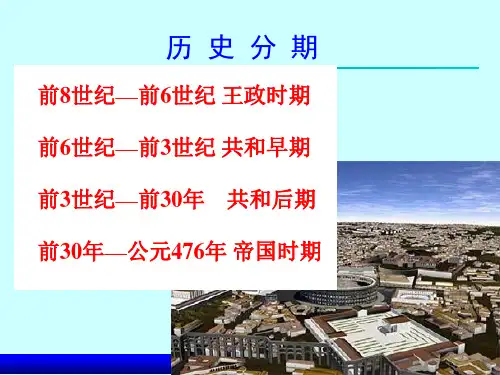 历 史 分 期

前8世纪—前6世纪 王政时期

前6世纪—前3世纪 共和早期

前3世纪—前30年 共和后期

前30年—公元476年 帝国时期